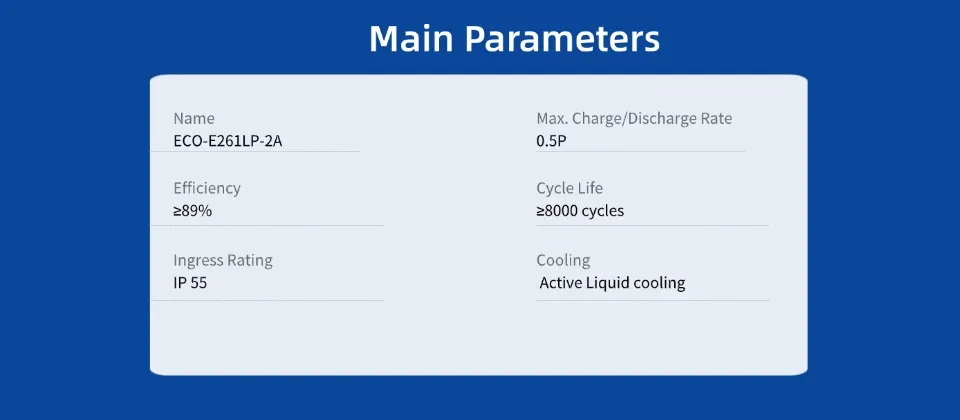 Main Parameters

Name
ECO-E261LP-2A

Efficiency
≥89%

Ingress Rating
IP 55

Max. Charge/Discharge Rate
0.5P

Cycle Life
≥8000 cycles

Cooling
Active Liquid cooling